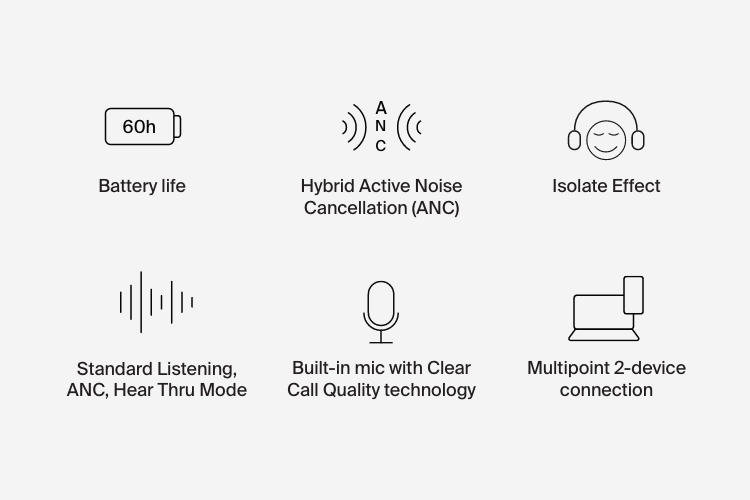 60h

Battery life

A
N
C

Hybrid Active Noise Cancellation (ANC)

Isolate Effect

Standard Listening, ANC, Hear Thru Mode

Built-in mic with Clear Call Quality technology

Multipoint 2-device connection